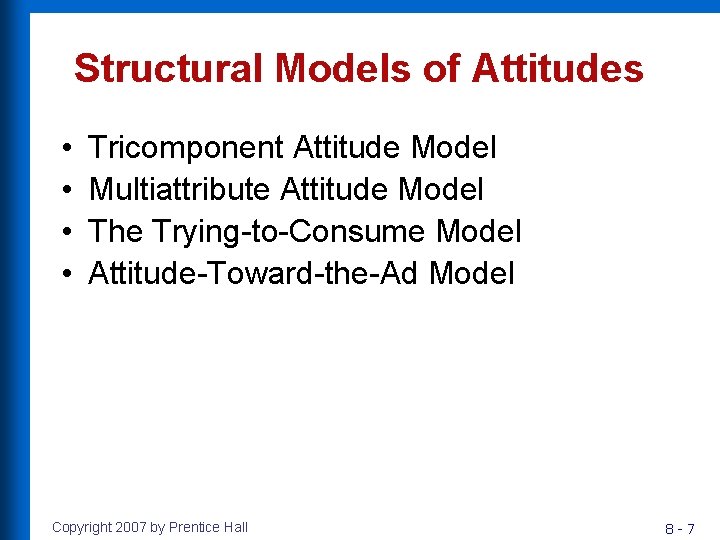 Structural Models of Attitudes

• Tricomponent Attitude Model
• Multiattribute Attitude Model
• The Trying-to-Consume Model
• Attitude-Toward-the-Ad Model

Copyright 2007 by Prentice Hall

8 - 7